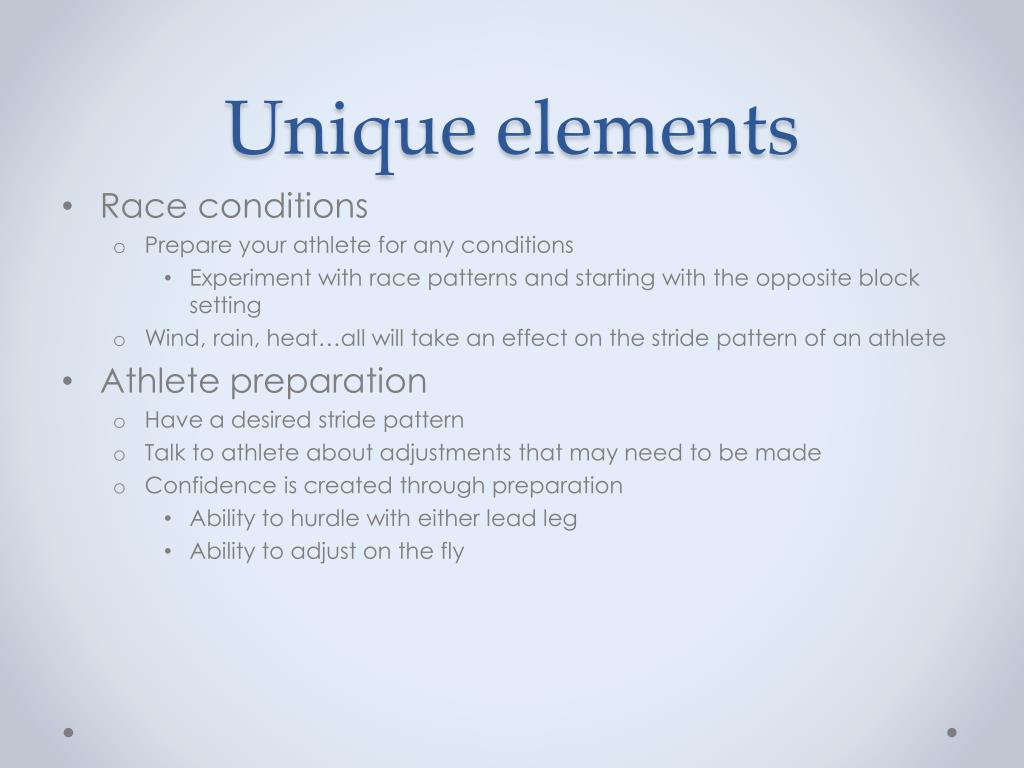 Unique elements

• Race conditions
  o Prepare your athlete for any conditions
    • Experiment with race patterns and starting with the opposite block setting
  o Wind, rain, heat…all will take an effect on the stride pattern of an athlete
• Athlete preparation
  o Have a desired stride pattern
  o Talk to athlete about adjustments that may need to be made
  o Confidence is created through preparation
    • Ability to hurdle with either lead leg
    • Ability to adjust on the fly